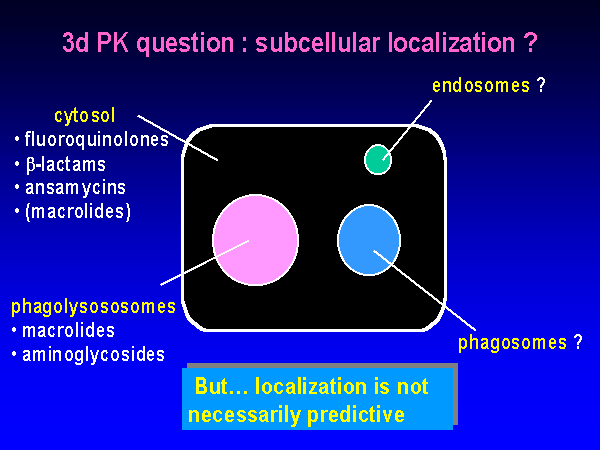 3d PK question : subcellular localization ?

endosomes ?

cytosol
• fluoroquinolones
• β-lactams
• ansamycins
• (macrolides)

phagolysososomes
• macrolides
• aminoglycosides

phagosomes ?

But… localization is not necessarily predictive